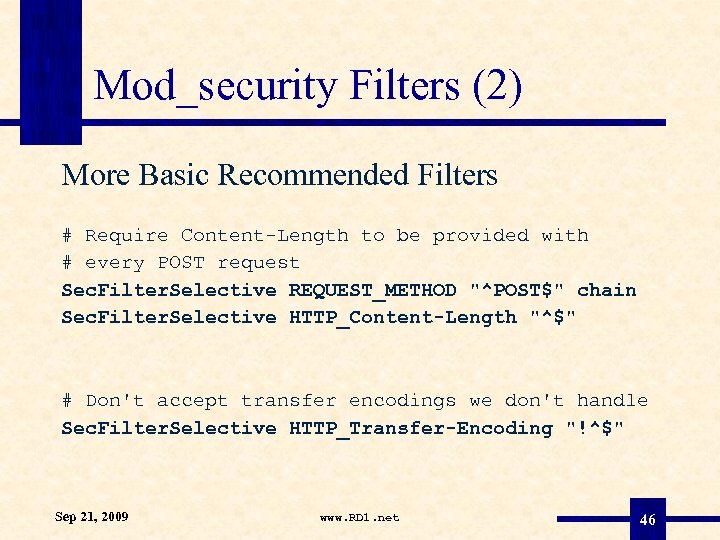 Mod_security Filters (2)

More Basic Recommended Filters

# Require Content-Length to be provided with
# every POST request
SecFilterSelective REQUEST_METHOD "^POST$" chain
SecFilterSelective HTTP_Content-Length "^$"

# Don't accept transfer encodings we don't handle
SecFilterSelective HTTP_Transfer-Encoding "!^$"

Sep 21, 2009

www.RD1.net

46